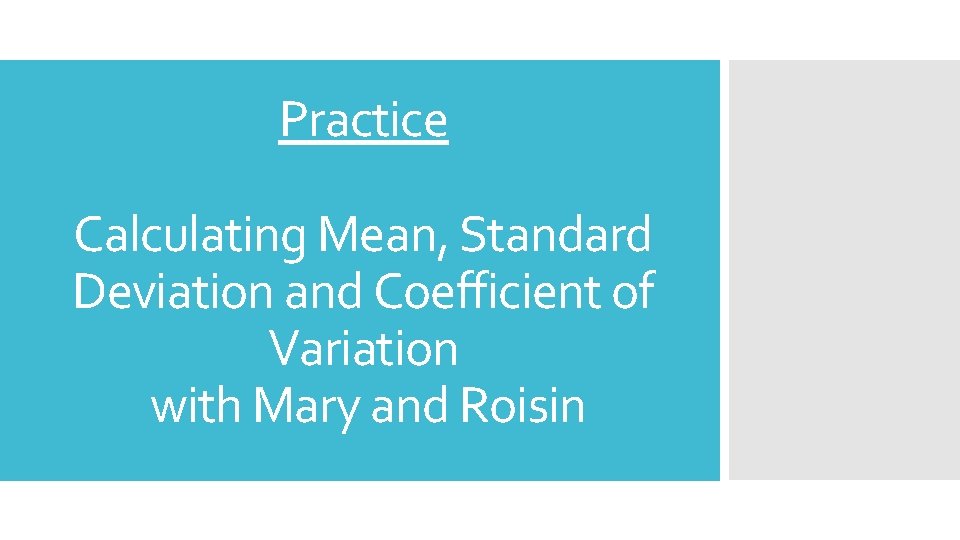 Practice

Calculating Mean, Standard Deviation and Coefficient of Variation with Mary and Roisin